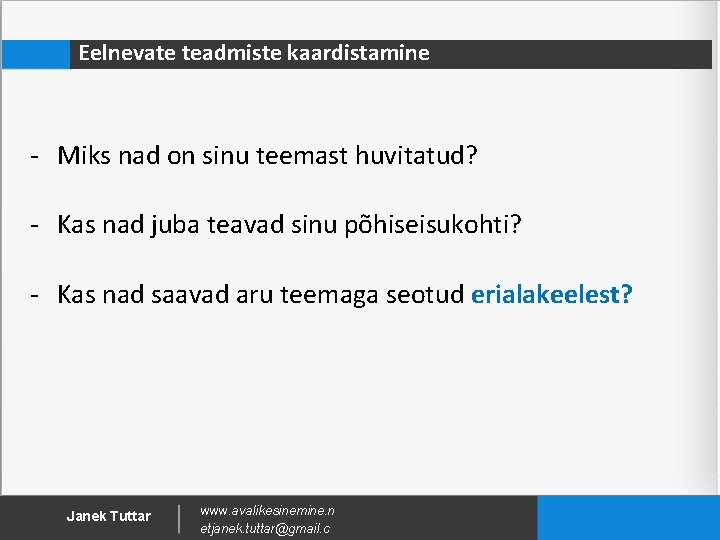 Eelnevate teadmiste kaardistamine

- Miks nad on sinu teemast huvitatud?

- Kas nad juba teavad sinu põhiseisukohti?

- Kas nad saavad aru teemaga seotud erialakeelest?

Janek Tuttar

www.avalikesinemine.n
etjanek.tuttar@gmail.c